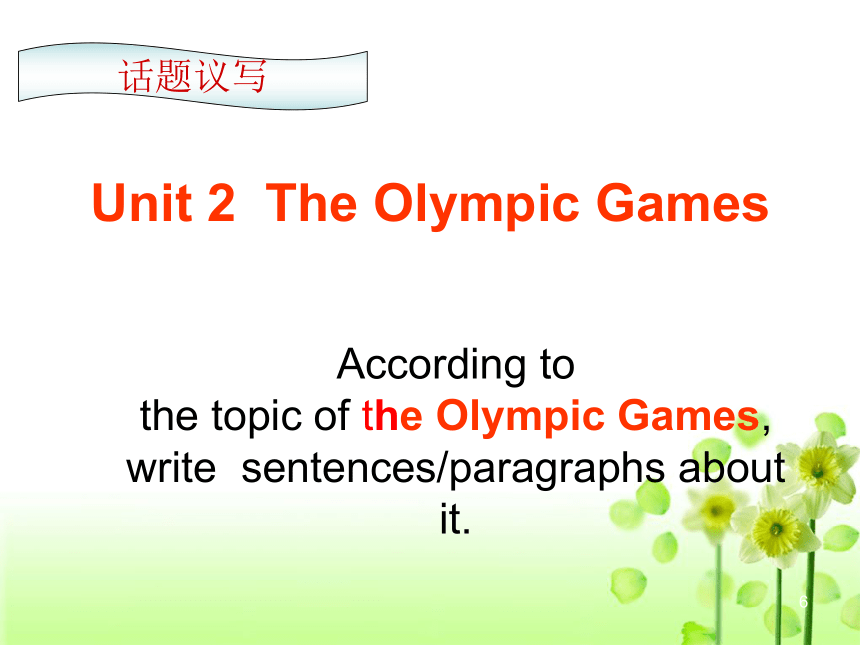 话题议写

Unit 2 The Olympic Games

According to the topic of the Olympic Games, write sentences/paragraphs about it.

6